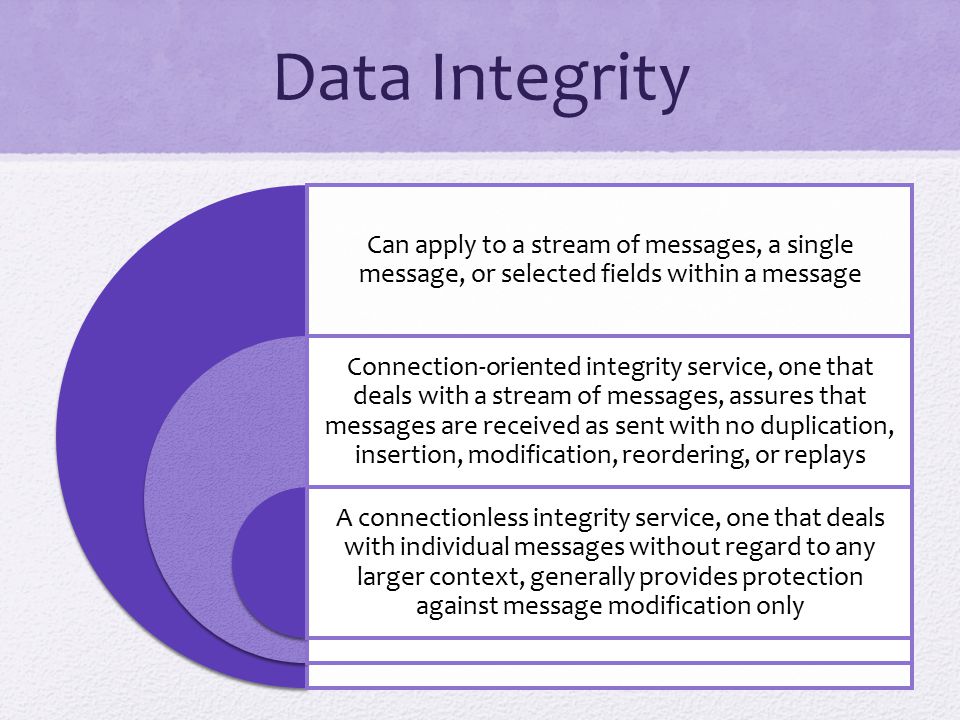 Data Integrity

Can apply to a stream of messages, a single message, or selected fields within a message

Connection-oriented integrity service, one that deals with a stream of messages, assures that messages are received as sent with no duplication, insertion, modification, reordering, or replays

A connectionless integrity service, one that deals with individual messages without regard to any larger context, generally provides protection against message modification only